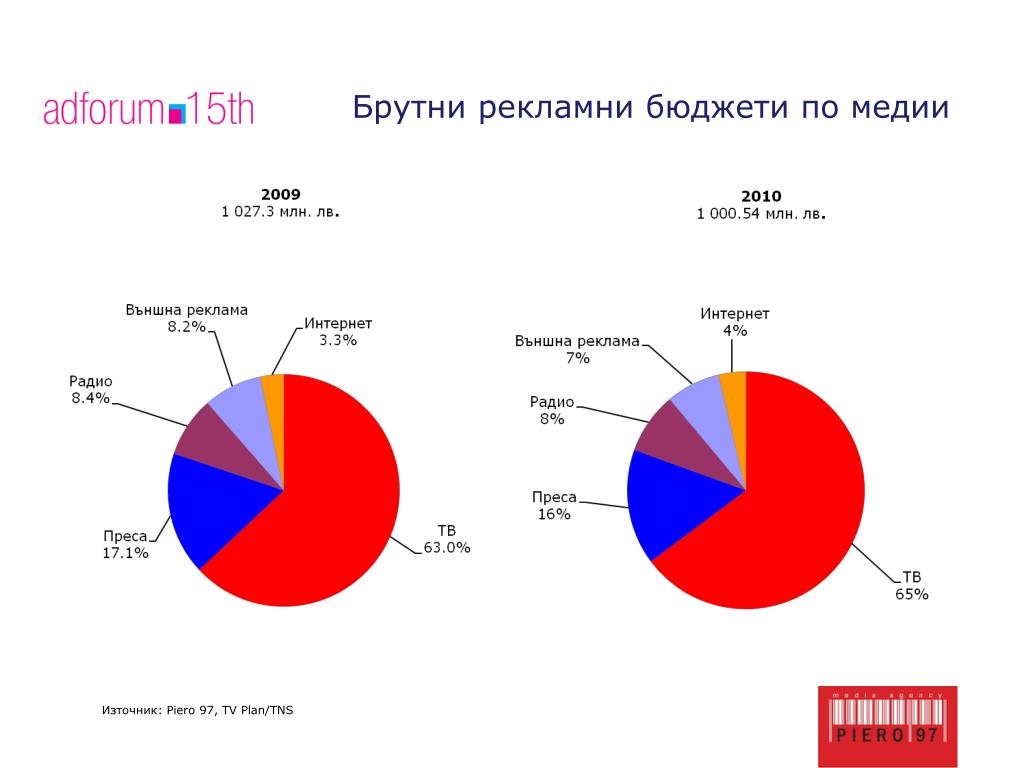 adforum 15th

Брутни рекламни бюджети по медии

2009
1 027.3 млн. лв.

Външна реклама
8.2%

Интернет
3.3%

Радио
8.4%

Преса
17.1%

ТВ
63.0%

2010
1 000.54 млн. лв.

Интернет
4%

Външна реклама
7%

Радио
8%

Преса
16%

ТВ
65%

Източник: Piero 97, TV Plan/TNS

media agency
PIERO 97